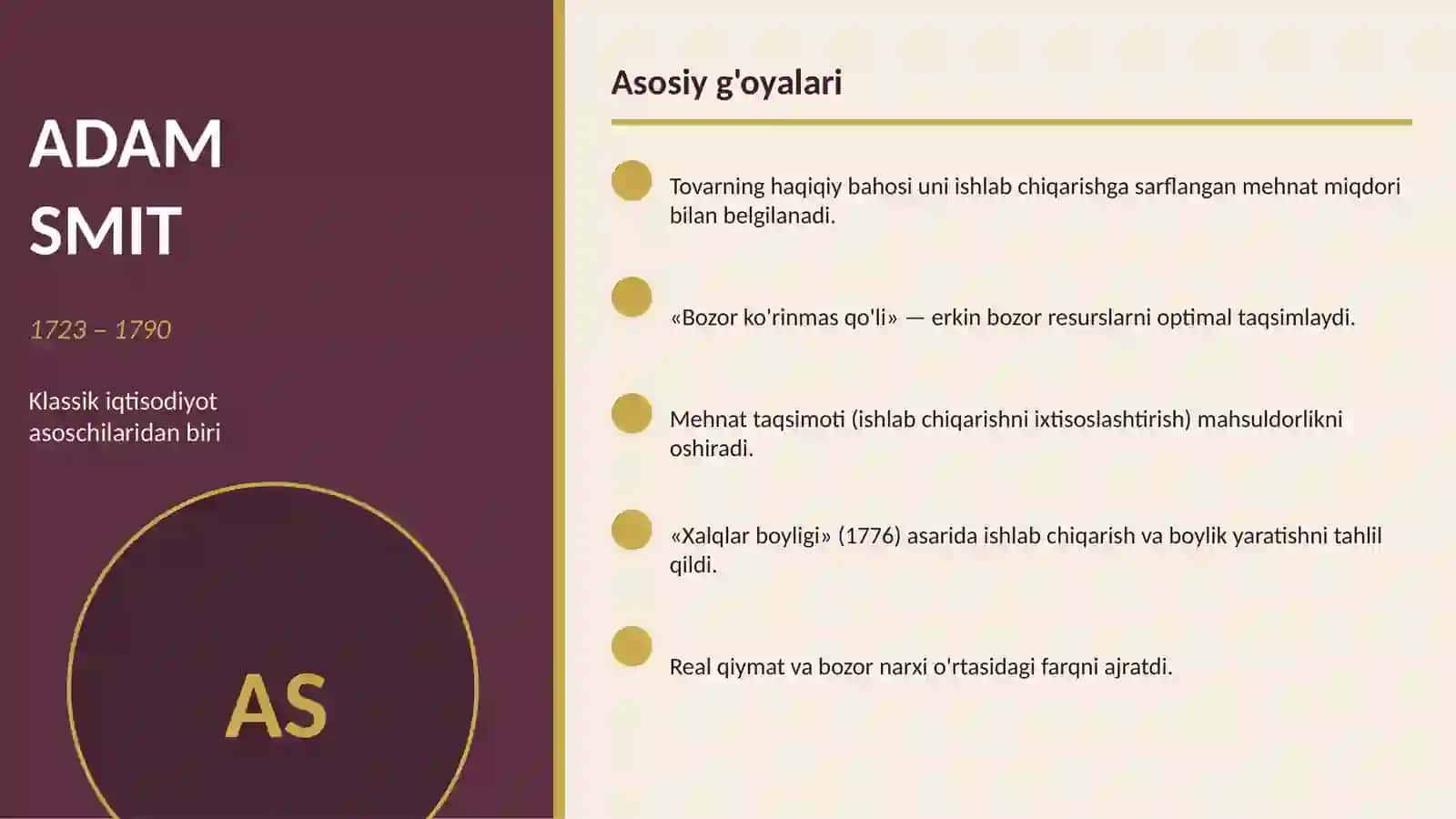 ADAM SMIT

1723 – 1790

Klassik iqtisodiyot asoschilaridan biri

AS

Asosiy g'oyalari

Tovarning haqiqiy bahosi uni ishlab chiqarishga sarflangan mehnat miqdori bilan belgilanadi.

«Bozor ko'rinmas qo'li» — erkin bozor resurslarni optimal taqsimlaydi.

Mehnat taqsimoti (ishlab chiqarishni ixtisoslashtirish) mahsuldorlikni oshiradi.

«Xalqlar boyligi» (1776) asarida ishlab chiqarish va boylik yaratishni tahlil qildi.

Real qiymat va bozor narxi o'rtasidagi farqni ajratdi.